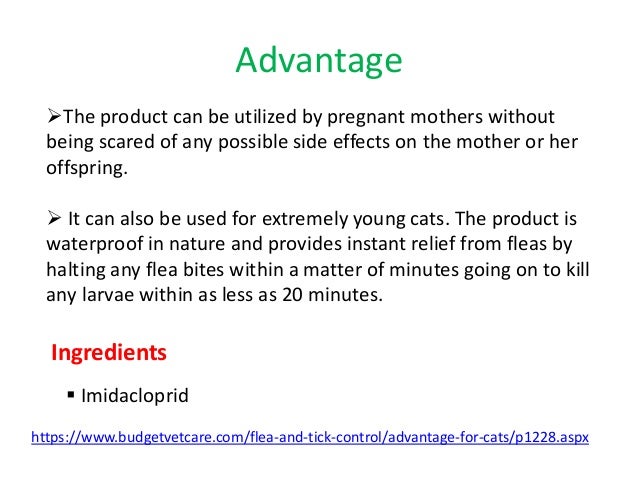 Advantage

➢The product can be utilized by pregnant mothers without being scared of any possible side effects on the mother or her offspring.

➢ It can also be used for extremely young cats. The product is waterproof in nature and provides instant relief from fleas by halting any flea bites within a matter of minutes going on to kill any larvae within as less as 20 minutes.

Ingredients

▪ Imidacloprid

https://www.budgetvetcare.com/flea-and-tick-control/advantage-for-cats/p1228.aspx